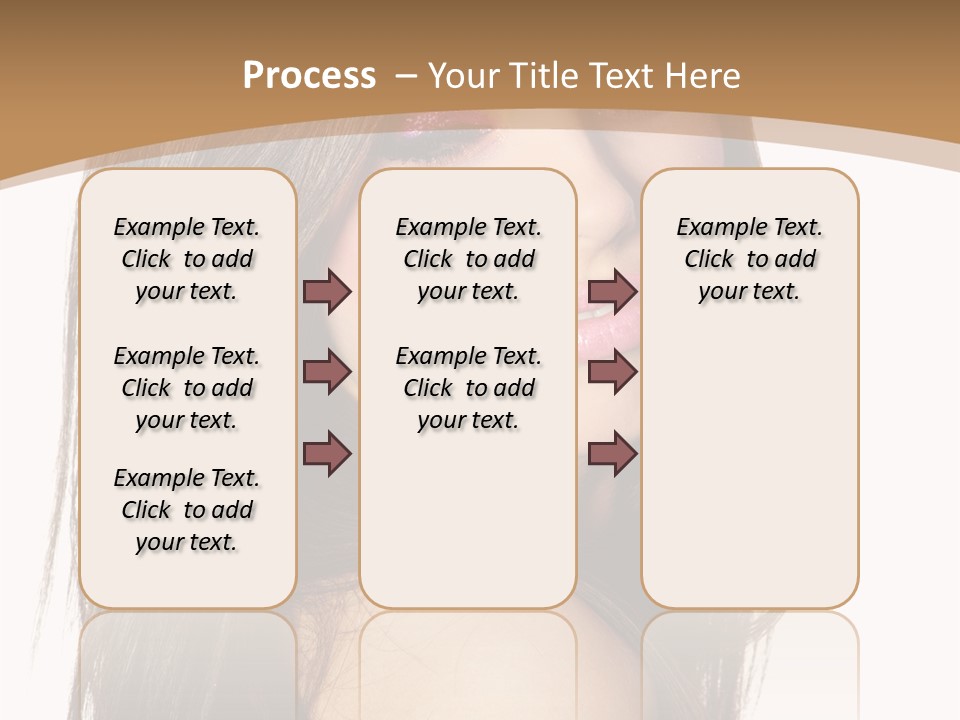 Process – Your Title Text Here

Example Text. Click to add your text.

Example Text. Click to add your text.

Example Text. Click to add your text.

Example Text. Click to add your text.

Example Text. Click to add your text.

Example Text. Click to add your text.